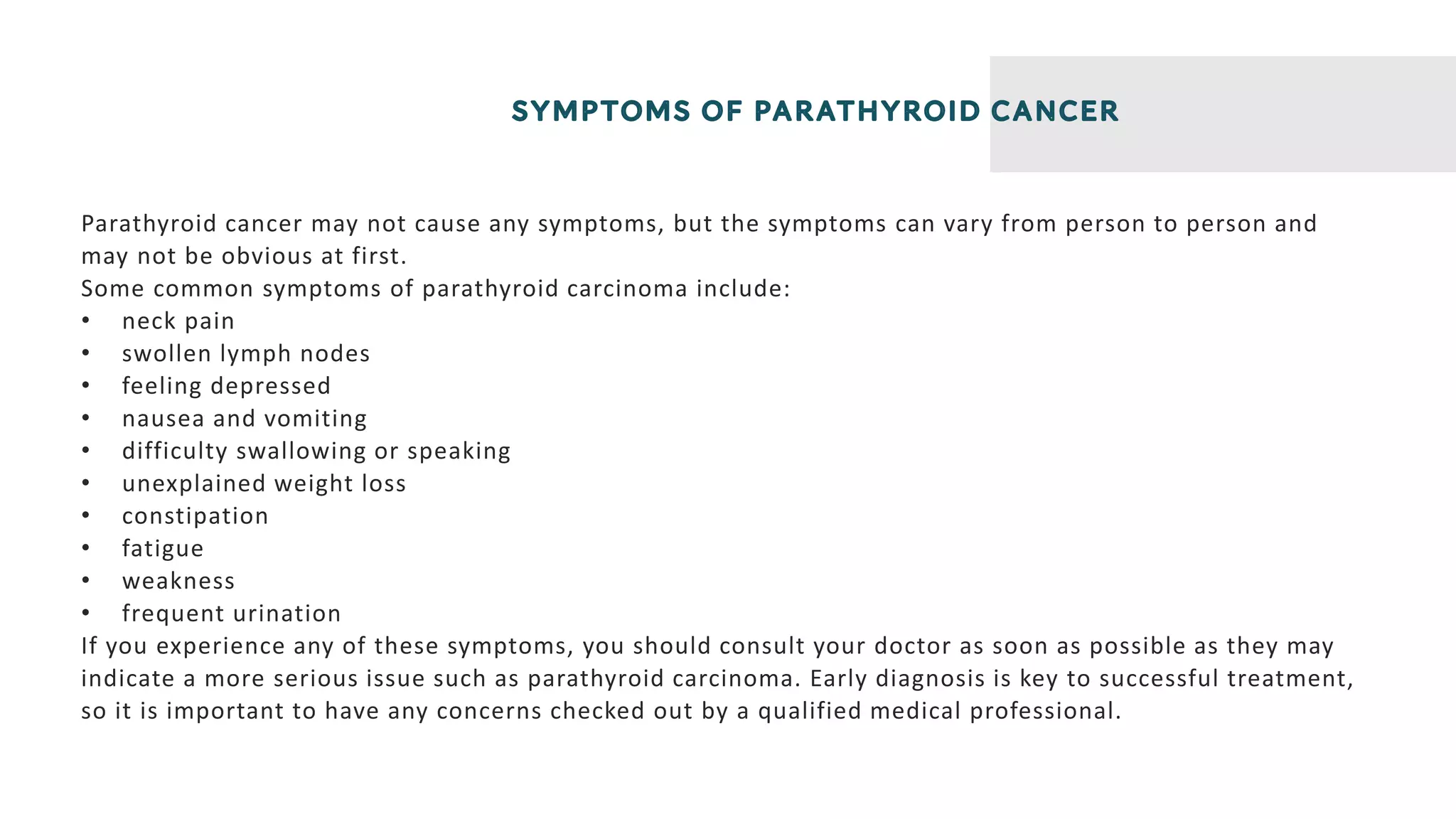 SYMPTOMS OF PARATHYROID CANCER

Parathyroid cancer may not cause any symptoms, but the symptoms can vary from person to person and may not be obvious at first.
Some common symptoms of parathyroid carcinoma include:
• neck pain
• swollen lymph nodes
• feeling depressed
• nausea and vomiting
• difficulty swallowing or speaking
• unexplained weight loss
• constipation
• fatigue
• weakness
• frequent urination
If you experience any of these symptoms, you should consult your doctor as soon as possible as they may indicate a more serious issue such as parathyroid carcinoma. Early diagnosis is key to successful treatment, so it is important to have any concerns checked out by a qualified medical professional.